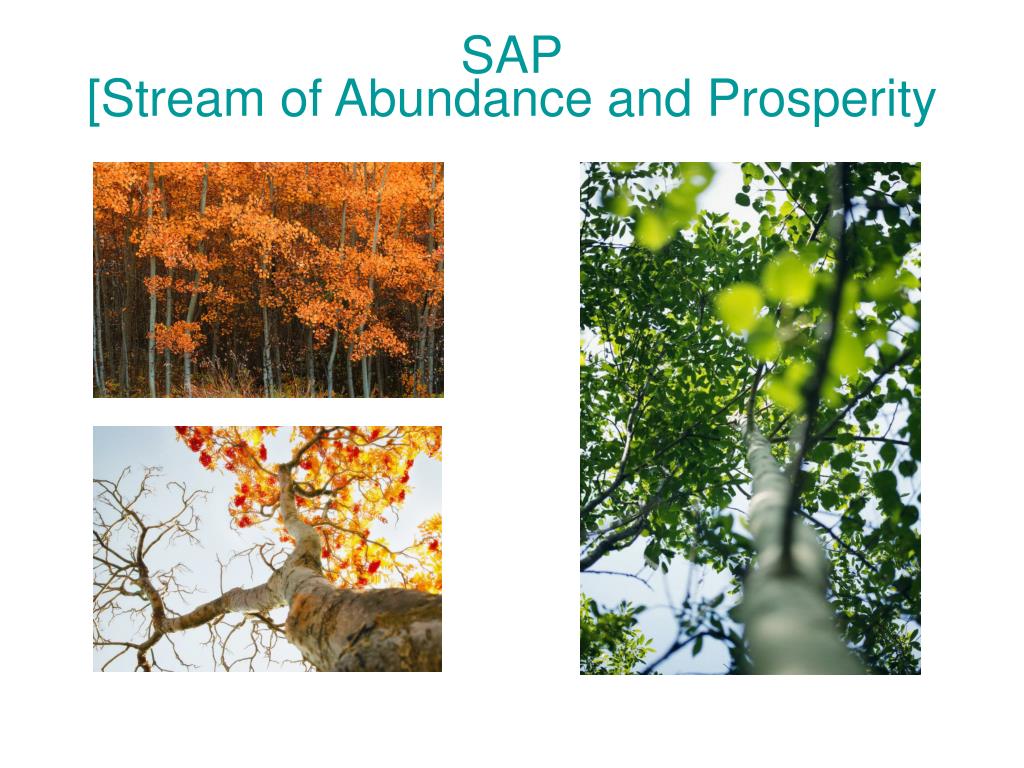 SAP
[Stream of Abundance and Prosperity